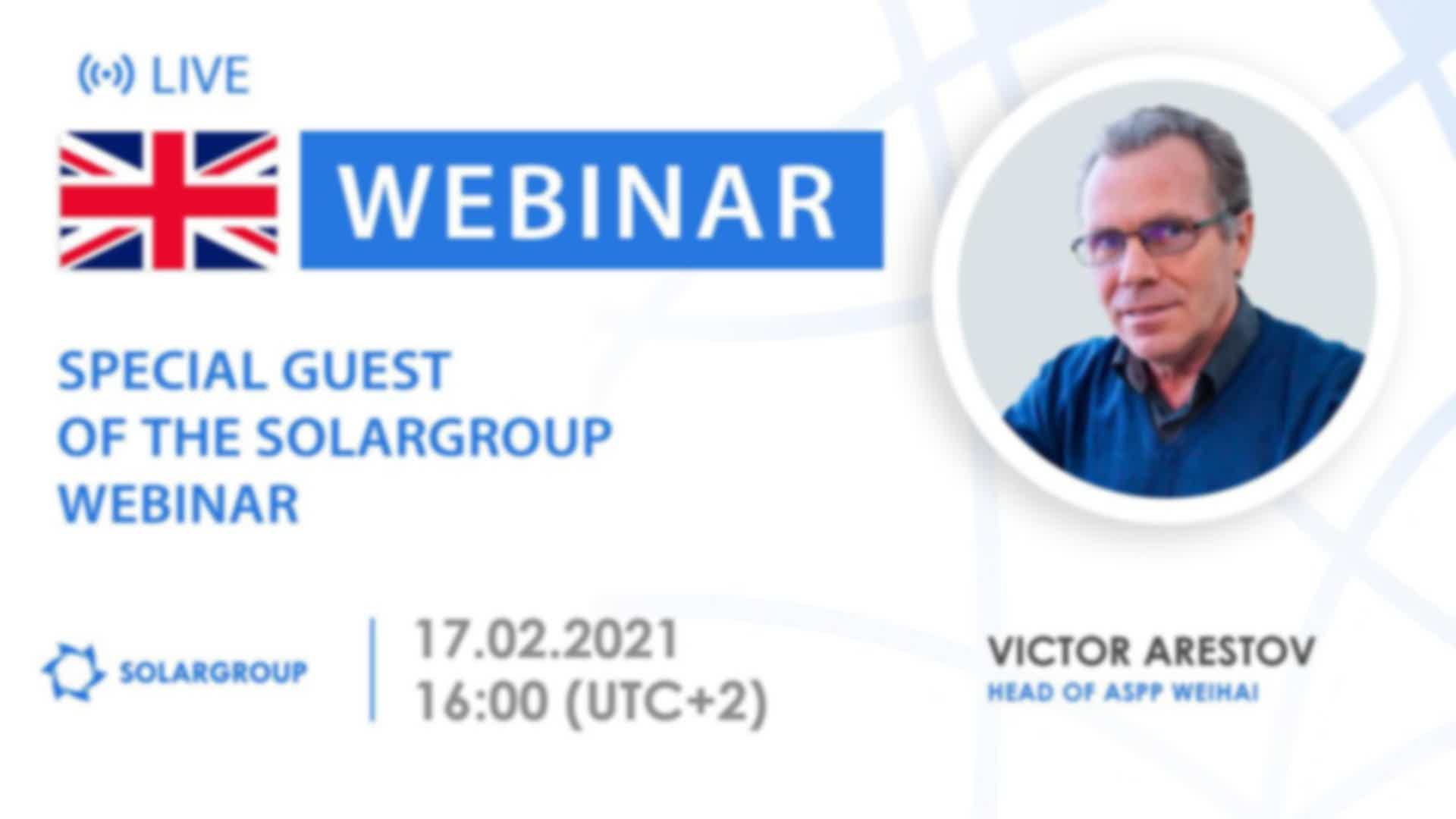 LIVE

WEBINAR

SPECIAL GUEST OF THE SOLARGROUP WEBINAR

SOLARGROUP

17.02.2021
16:00 (UTC+2)

VICTOR ARESTOV
HEAD OF ASPP WEIHAI